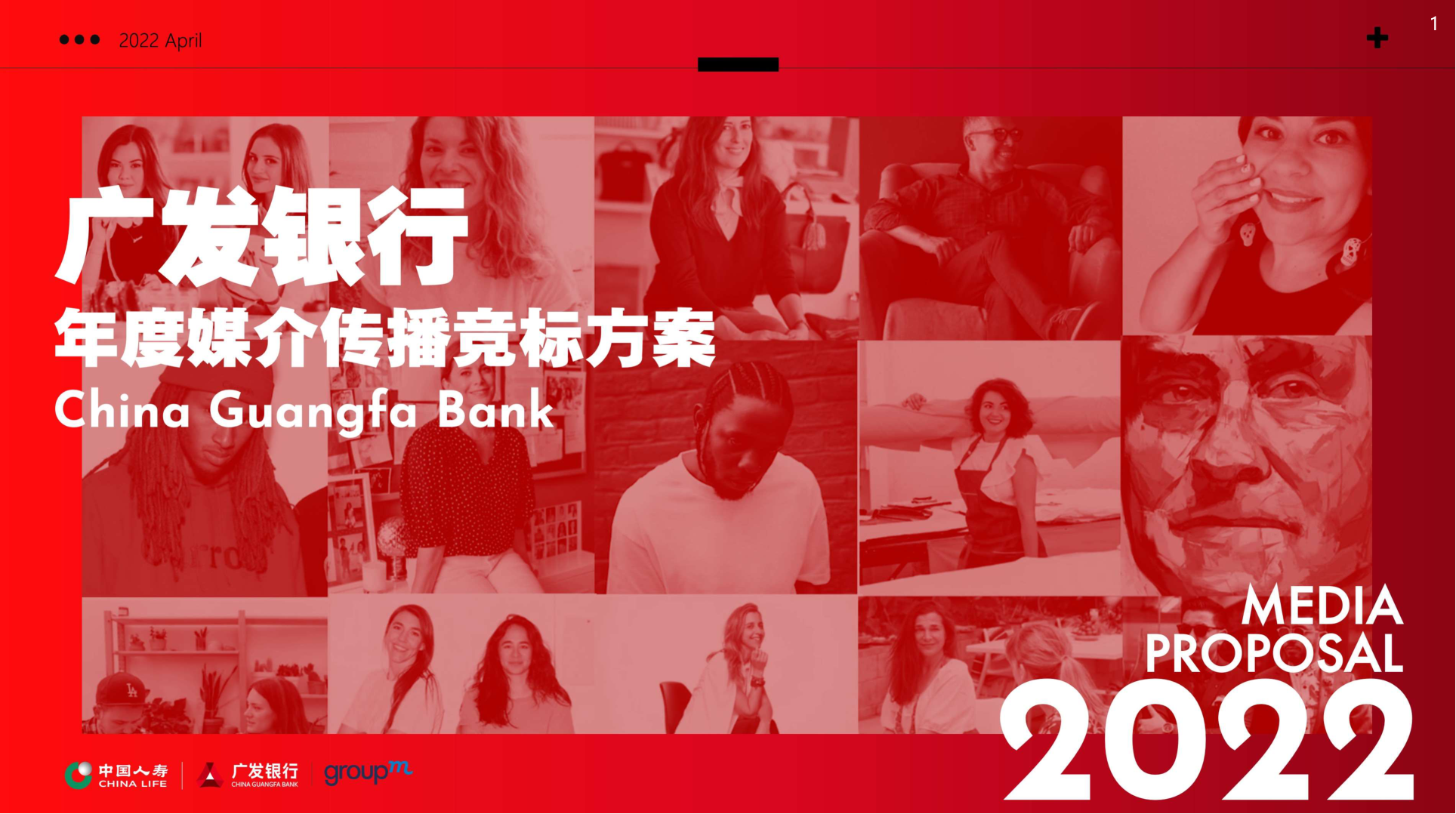 2022 April

1

广发银行
年度媒介传播竞标方案
China Guangfa Bank

MEDIA PROPOSAL
2022

中国人寿 CHINA LIFE
广发银行 CHINA GUANGFA BANK
groupm